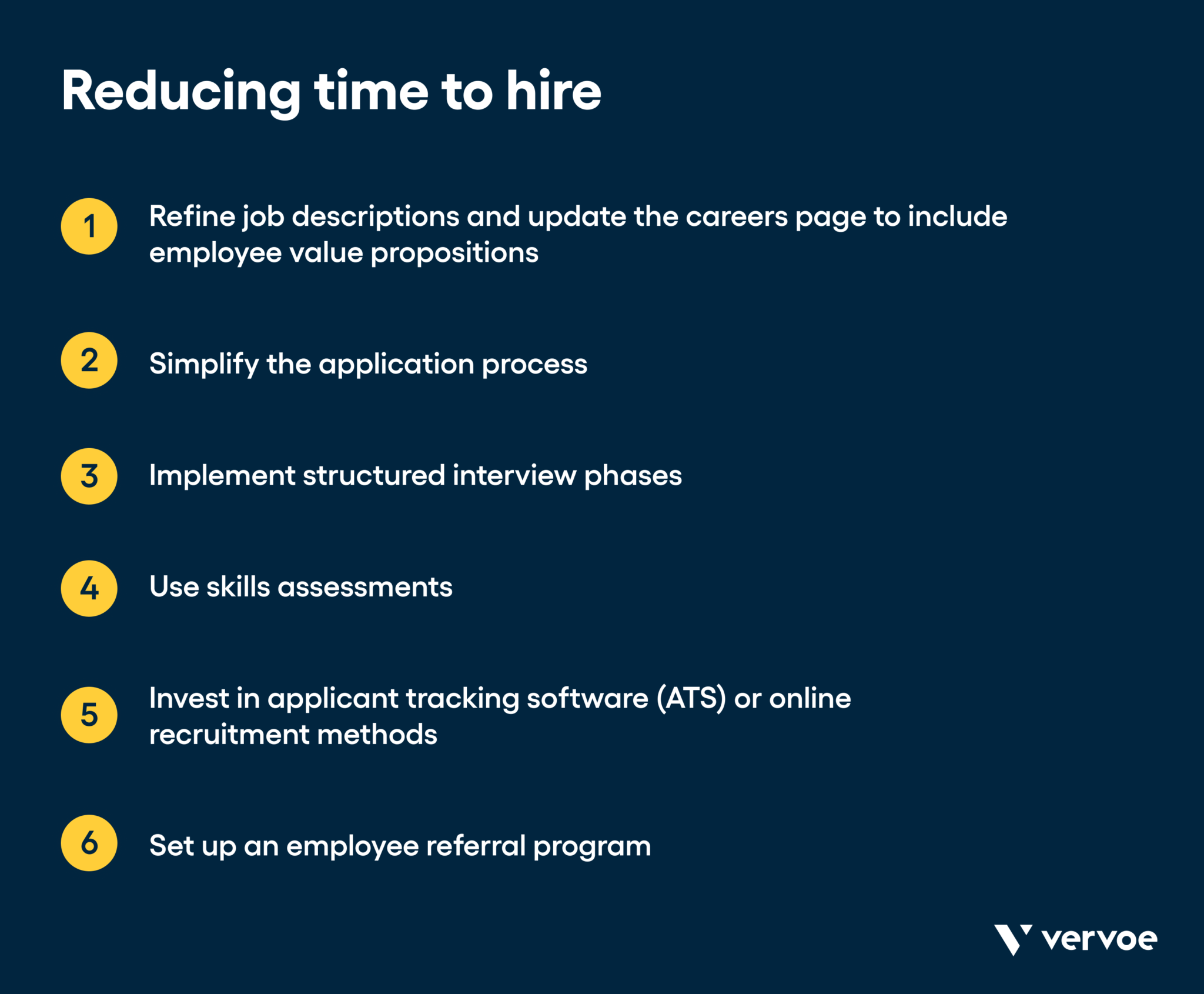 Reducing time to hire

1 Refine job descriptions and update the careers page to include employee value propositions

2 Simplify the application process

3 Implement structured interview phases

4 Use skills assessments

5 Invest in applicant tracking software (ATS) or online recruitment methods

6 Set up an employee referral program

vervoe